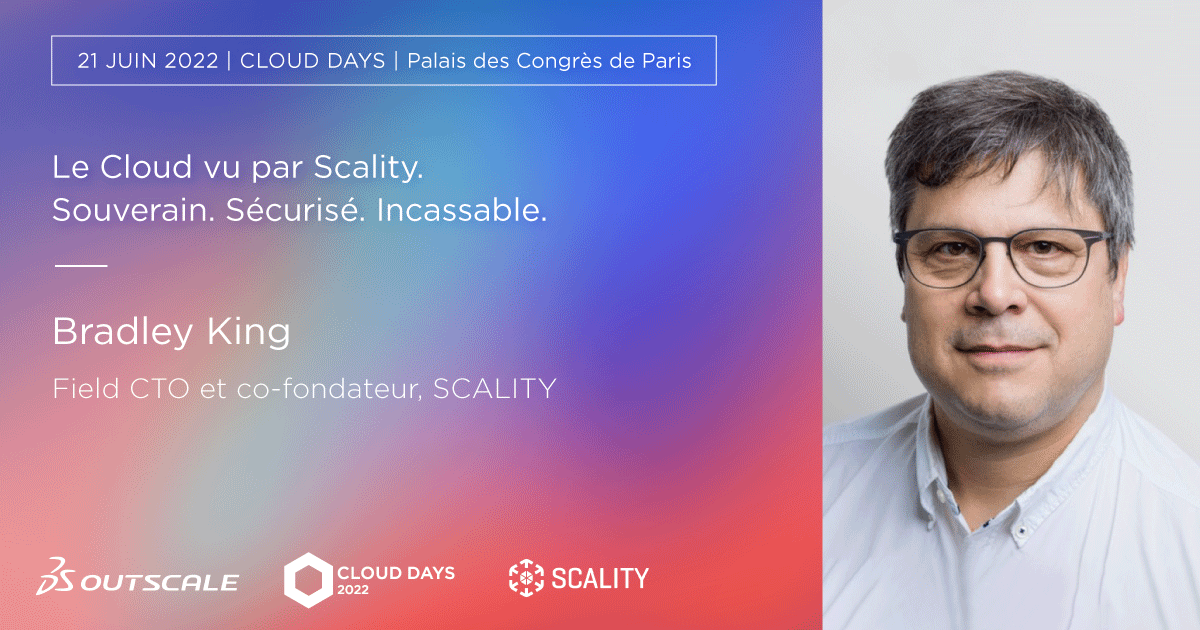 21 JUIN 2022 | CLOUD DAYS | Palais des Congrès de Paris

Le Cloud vu par Scality.
Souverain. Sécurisé. Incassable.

Bradley King

Field CTO et co-fondateur, SCALITY

3DS OUTSCALE

CLOUD DAYS 2022

SCALITY